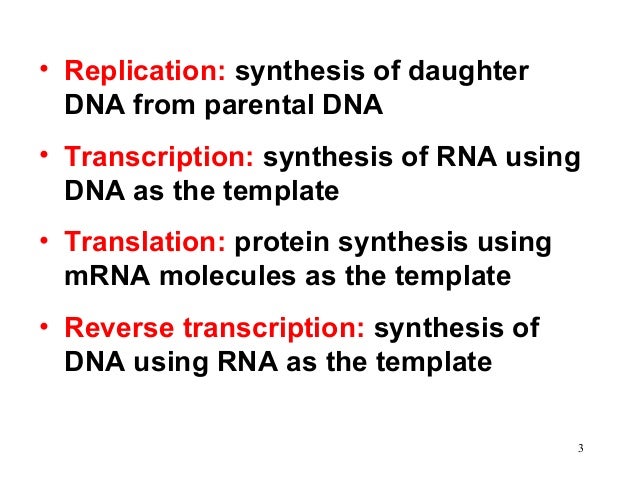 • Replication: synthesis of daughter DNA from parental DNA

• Transcription: synthesis of RNA using DNA as the template

• Translation: protein synthesis using mRNA molecules as the template

• Reverse transcription: synthesis of DNA using RNA as the template

3